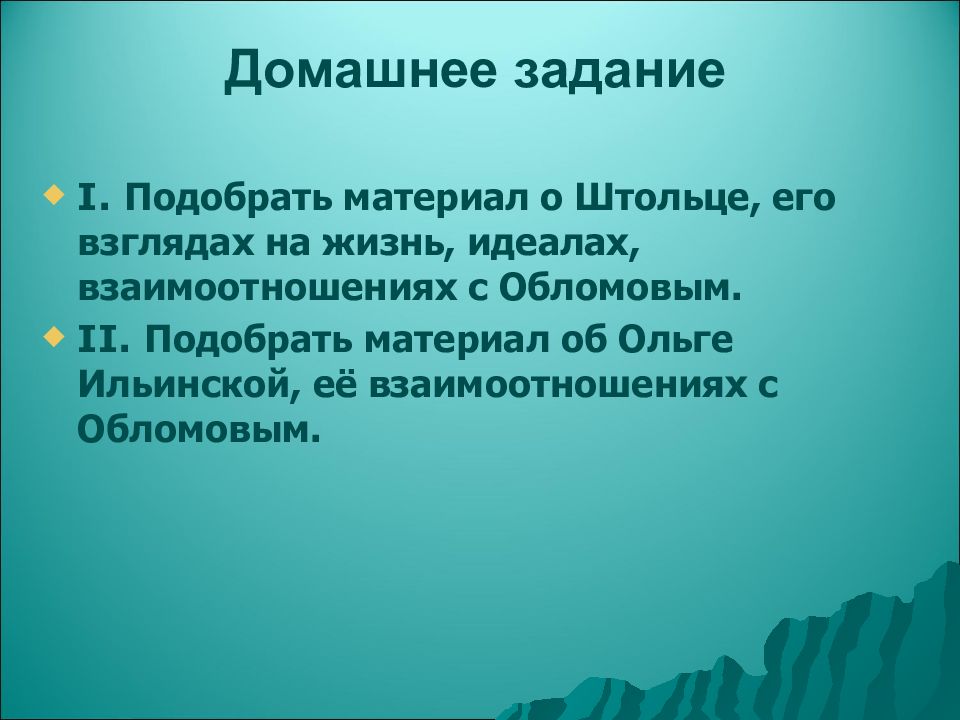 Домашнее задание

I. Подобрать материал о Штольце, его взглядах на жизнь, идеалах, взаимоотношениях с Обломовым.

II. Подобрать материал об Ольге Ильинской, её взаимоотношениях с Обломовым.